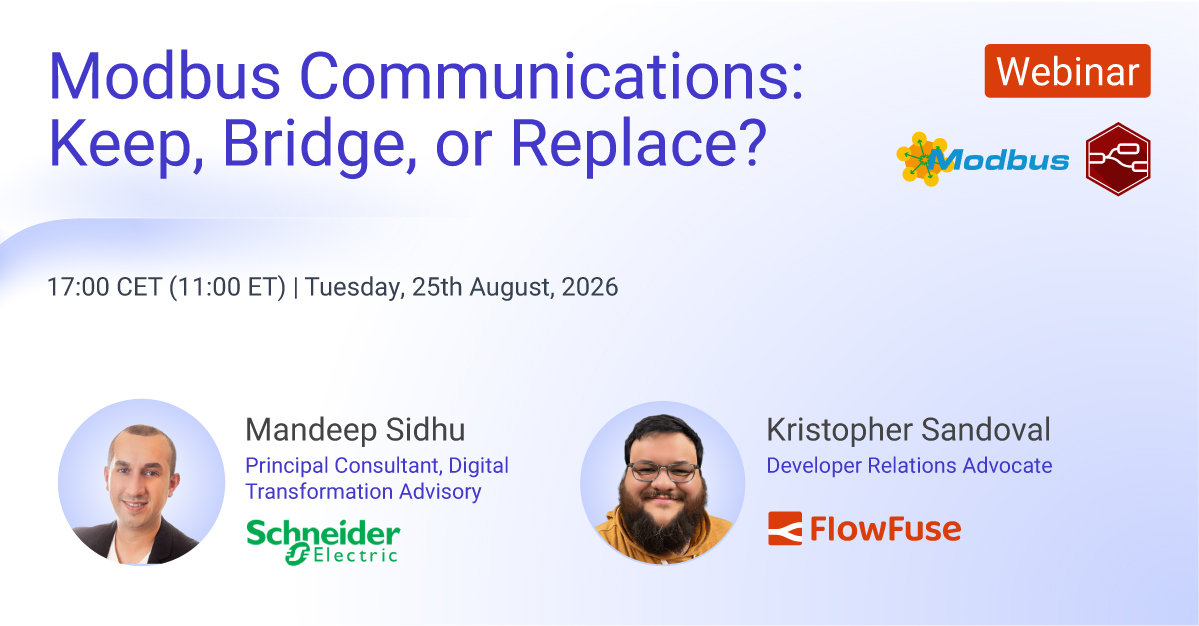 Modbus Communications: Keep, Bridge, or Replace?

Webinar

Modbus

17:00 CET (11:00 ET) | Tuesday, 25th August, 2026

Mandeep Sidhu
Principal Consultant, Digital Transformation Advisory

Schneider Electric

Kristopher Sandoval
Developer Relations Advocate

FlowFuse